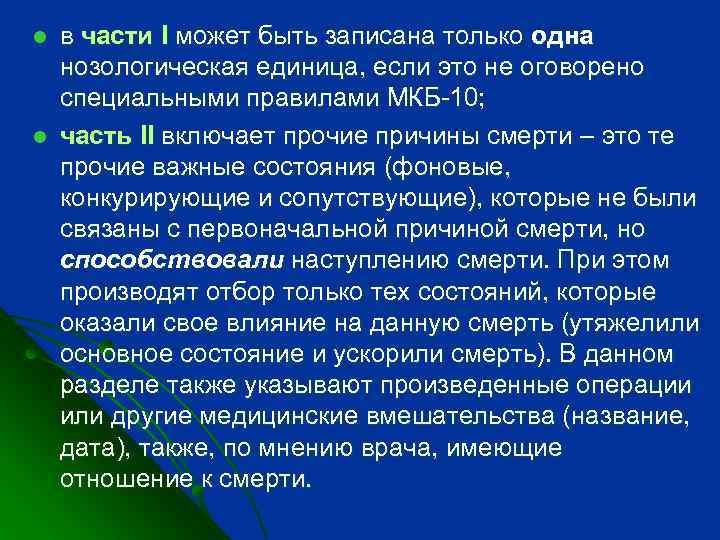 в части I может быть записана только одна нозологическая единица, если это не оговорено специальными правилами МКБ-10;

часть II включает прочие причины смерти – это те прочие важные состояния (фоновые, конкурирующие и сопутствующие), которые не были связаны с первоначальной причиной смерти, но способствовали наступлению смерти. При этом производят отбор только тех состояний, которые оказали свое влияние на данную смерть (утяжелили основное состояние и ускорили смерть). В данном разделе также указывают произведенные операции или другие медицинские вмешательства (название, дата), также, по мнению врача, имеющие отношение к смерти.